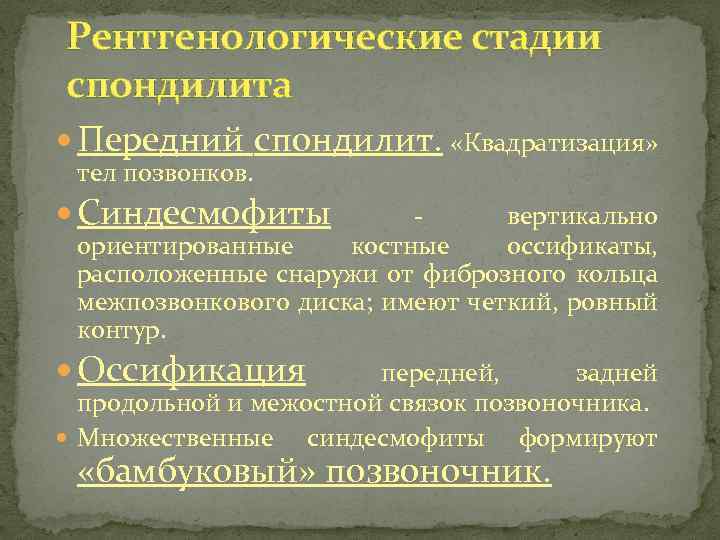 Рентгенологические стадии спондилита

Передний спондилит. «Квадратизация» тел позвонков.

Синдесмофиты - вертикально ориентированные костные оссификаты, расположенные снаружи от фиброзного кольца межпозвонкового диска; имеют четкий, ровный контур.

Оссификация передней, задней продольной и межостной связок позвоночника.

Множественные синдесмофиты формируют «бамбуковый» позвоночник.